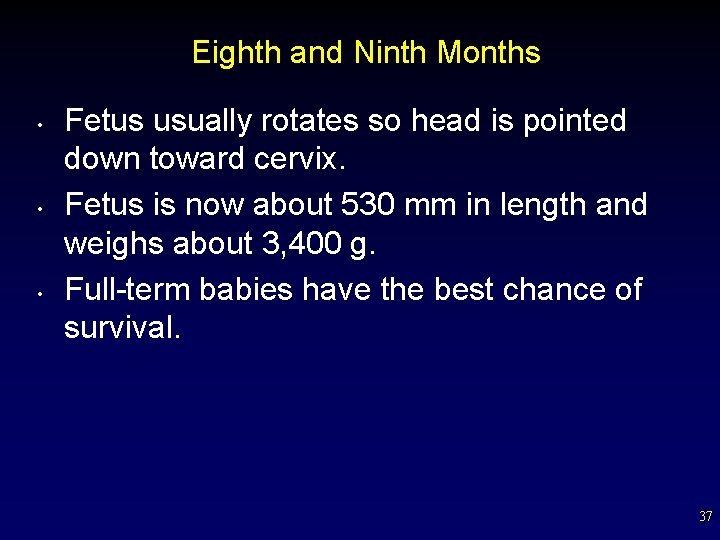 Eighth and Ninth Months

• Fetus usually rotates so head is pointed down toward cervix.

• Fetus is now about 530 mm in length and weighs about 3,400 g.

• Full-term babies have the best chance of survival.

37